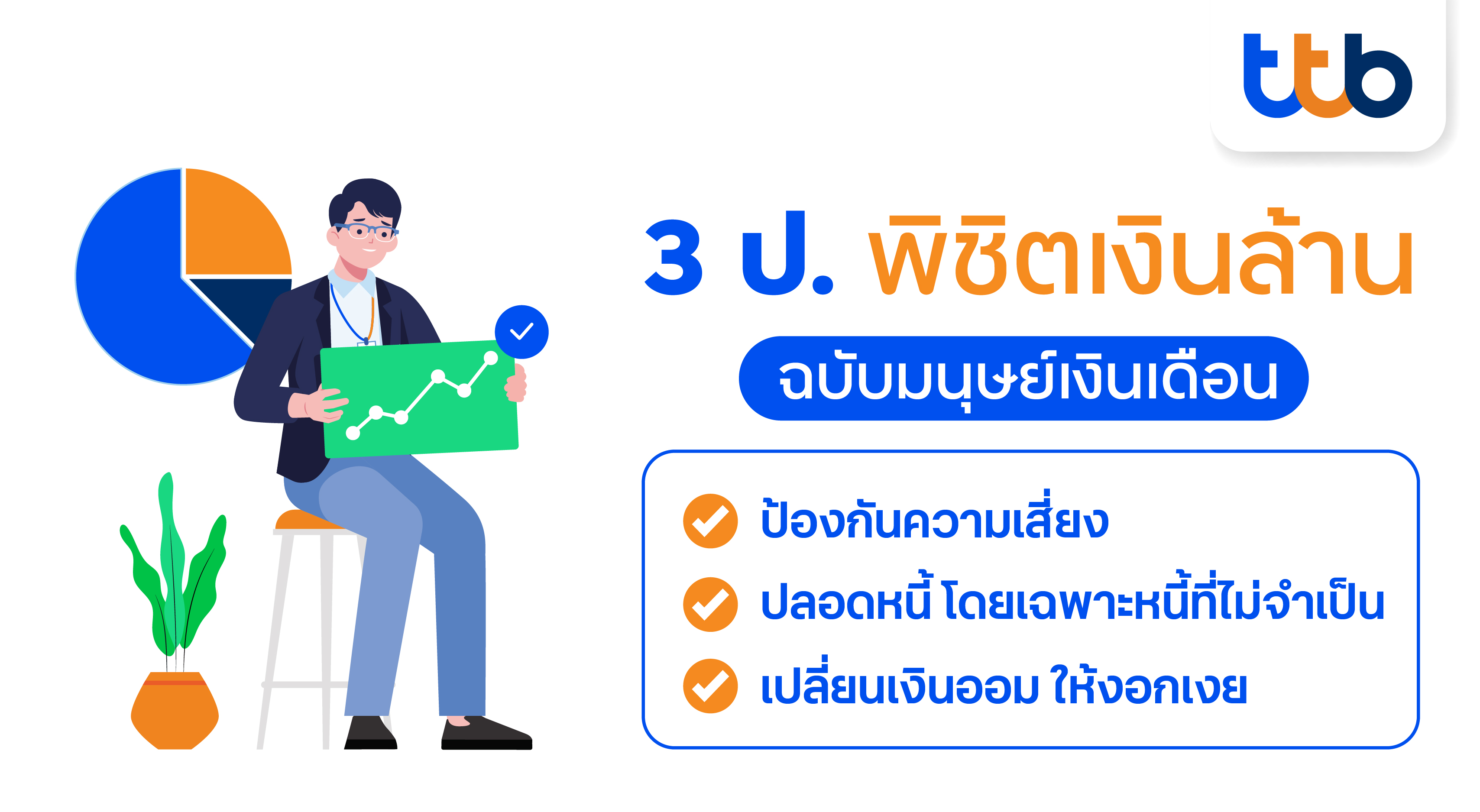 ttb

3 ป. พิชิตเงินล้าน

ฉบับมนุษย์เงินเดือน

ป้องกันความเสี่ยง

ปลอดหนี้ โดยเฉพาะหนี้ที่ไม่จำเป็น

เปลี่ยนเงินออม ให้งอกเงย